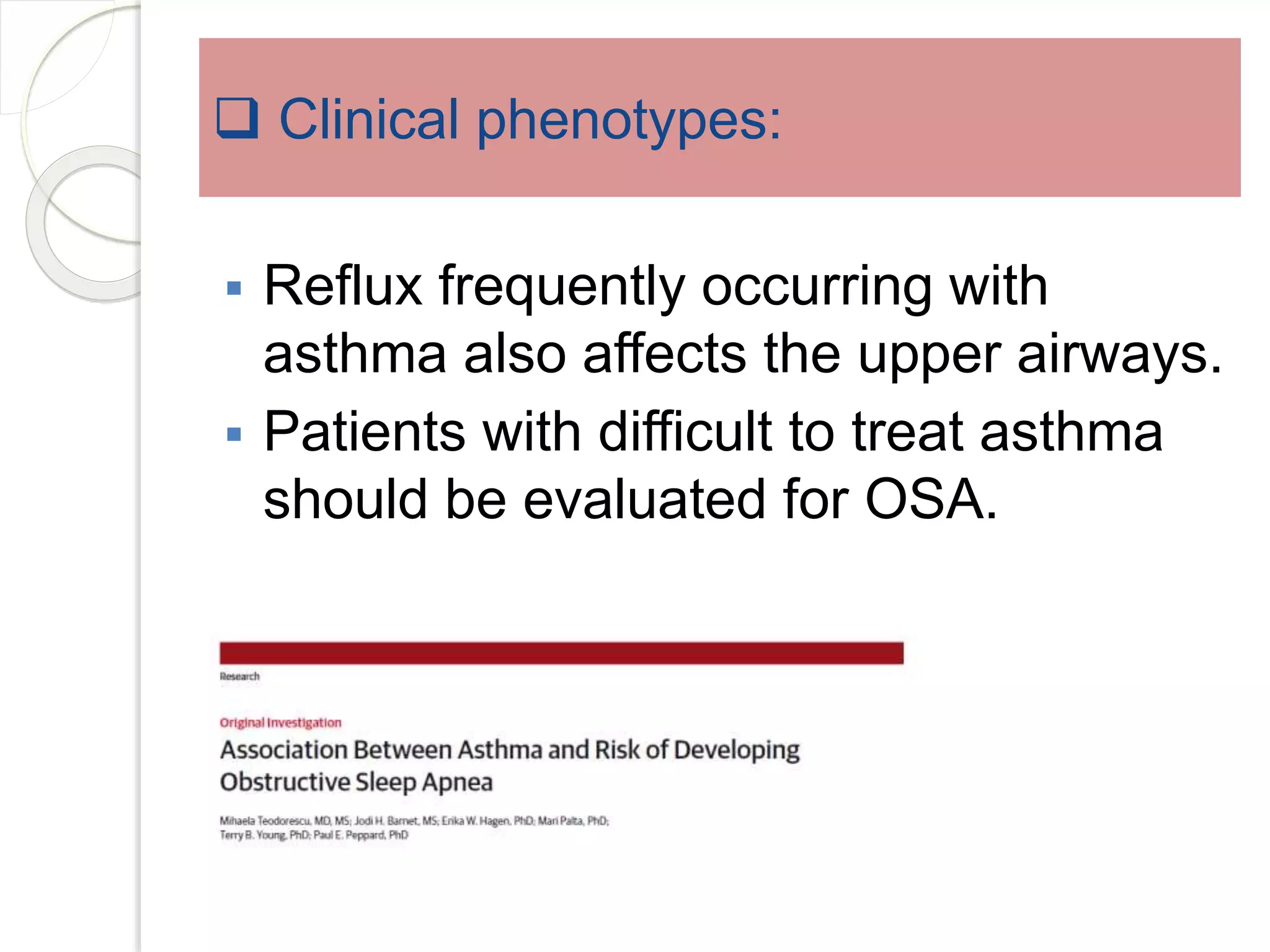 ❑ Clinical phenotypes:

▪ Reflux frequently occurring with asthma also affects the upper airways.
▪ Patients with difficult to treat asthma should be evaluated for OSA.

Research

Original Investigation
Association Between Asthma and Risk of Developing Obstructive Sleep Apnea

Mihaela Teodorescu, MD, MS; Jodi H. Barnet, MS; Erika W. Hagen, PhD; Mari Palta, PhD; Terry B. Young, PhD; Paul E. Peppard, PhD